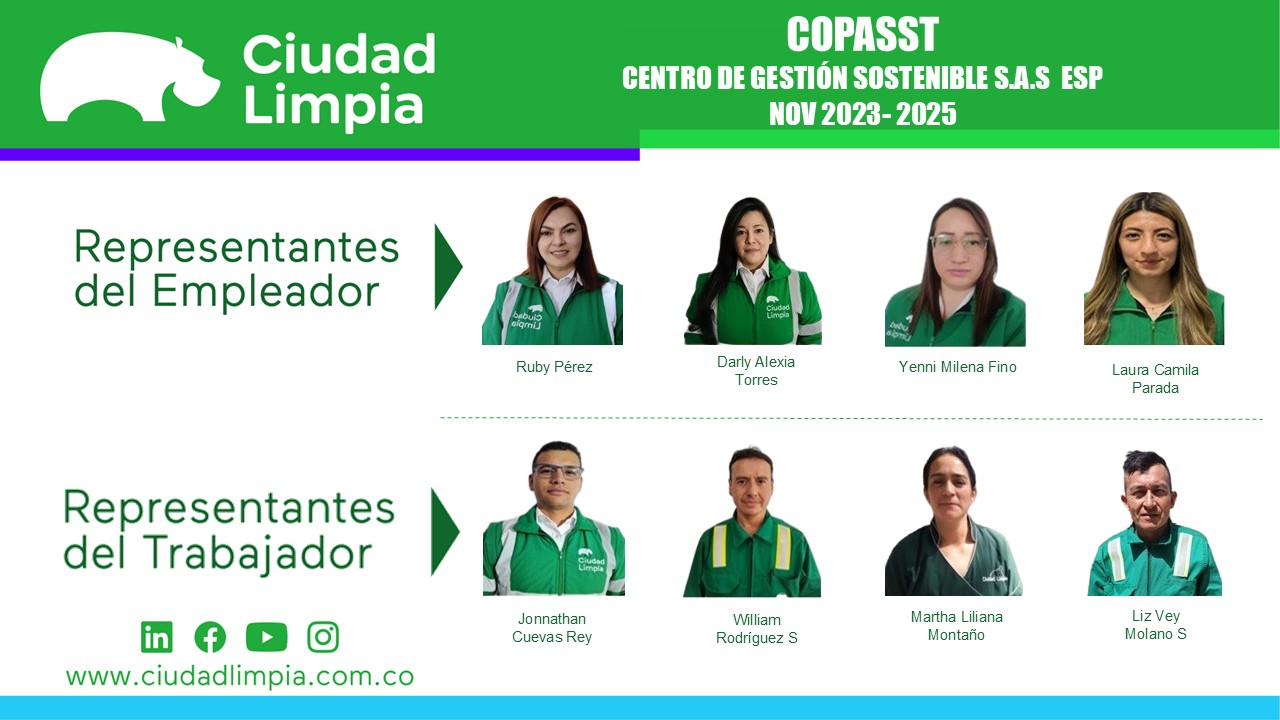 Ciudad Limpia

COPASST
CENTRO DE GESTIÓN SOSTENIBLE S.A.S ESP
NOV 2023- 2025

Representantes del Empleador

Ruby Pérez

Darly Alexia Torres

Yenni Milena Fino

Laura Camila Parada

Representantes del Trabajador

Jonnathan Cuevas Rey

William Rodríguez S

Martha Liliana Montaño

Liz Vey Molano S

www.ciudadlimpia.com.co